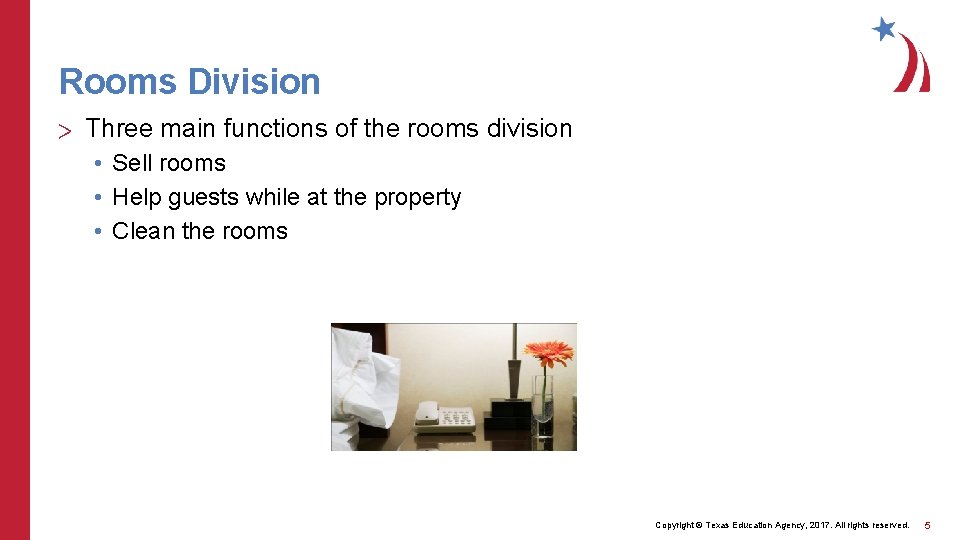 Rooms Division

> Three main functions of the rooms division
• Sell rooms
• Help guests while at the property
• Clean the rooms

Copyright © Texas Education Agency, 2017. All rights reserved. 5